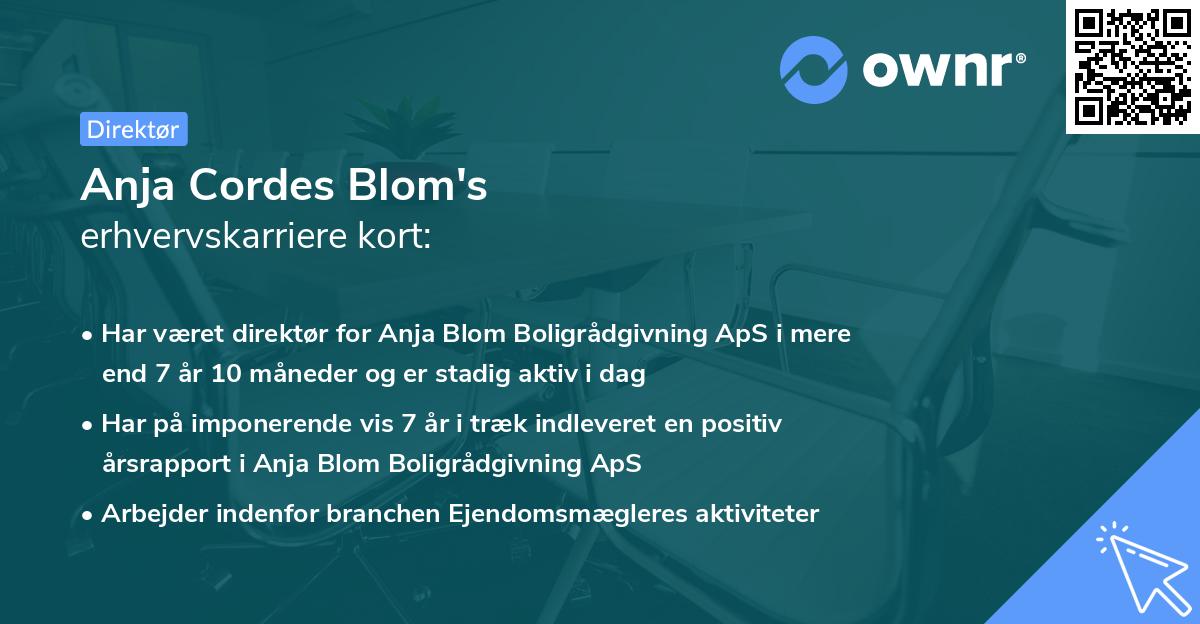 ownr®

Direktør

Anja Cordes Blom's
erhvervskarriere kort:

• Har været direktør for Anja Blom Boligrådgivning ApS i mere end 7 år 10 måneder og er stadig aktiv i dag

• Har på imponerende vis 7 år i træk indleveret en positiv årsrapport i Anja Blom Boligrådgivning ApS

• Arbejder indenfor branchen Ejendomsmægleres aktiviteter